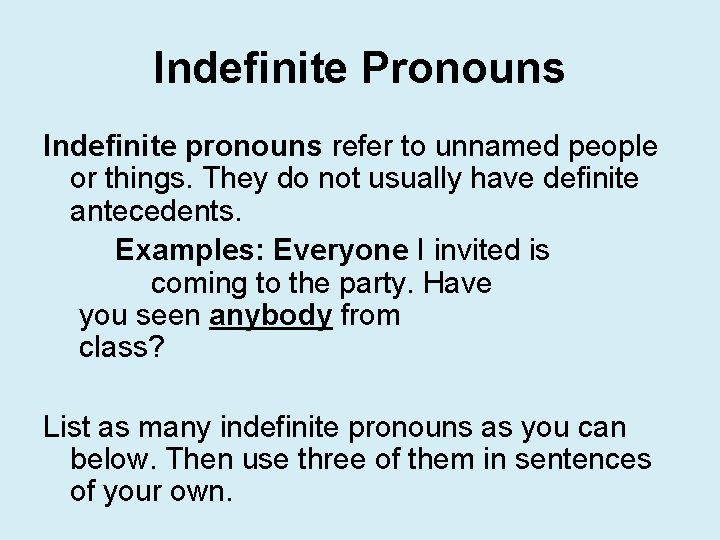 Indefinite Pronouns

Indefinite pronouns refer to unnamed people or things. They do not usually have definite antecedents.

Examples: Everyone I invited is coming to the party. Have you seen anybody from class?

List as many indefinite pronouns as you can below. Then use three of them in sentences of your own.